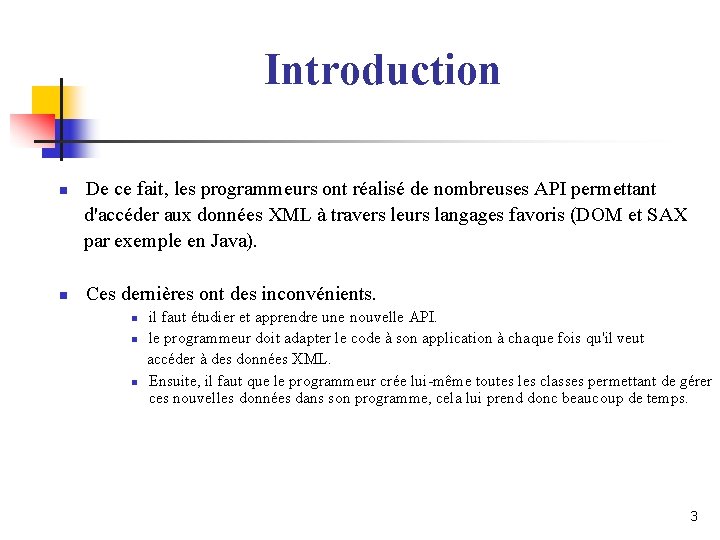 Introduction

De ce fait, les programmeurs ont réalisé de nombreuses API permettant d'accéder aux données XML à travers leurs langages favoris (DOM et SAX par exemple en Java).

Ces dernières ont des inconvénients.

il faut étudier et apprendre une nouvelle API.

le programmeur doit adapter le code à son application à chaque fois qu'il veut accéder à des données XML.

Ensuite, il faut que le programmeur crée lui-même toutes les classes permettant de gérer ces nouvelles données dans son programme, cela lui prend donc beaucoup de temps.

3